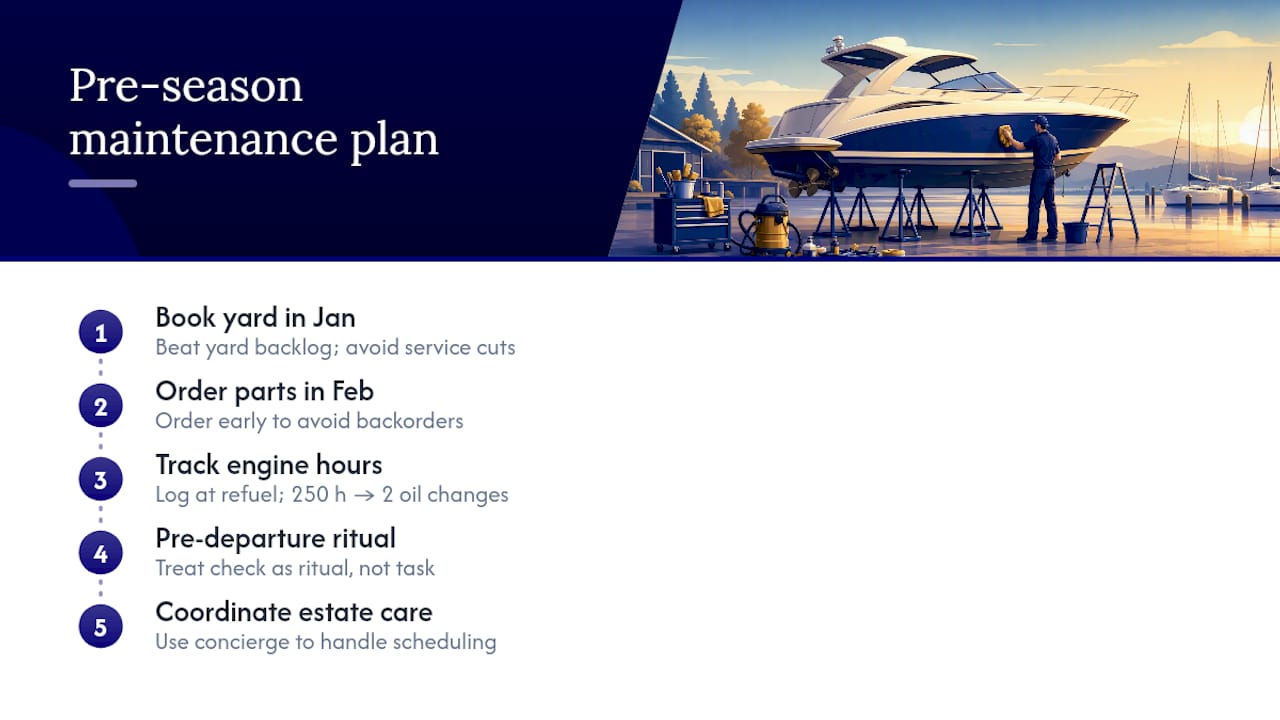 Pre-season maintenance plan

1
Book yard in Jan
Beat yard backlog; avoid service cuts

2
Order parts in Feb
Order early to avoid backorders

3
Track engine hours
Log at refuel; 250 h → 2 oil changes

4
Pre-departure ritual
Treat check as ritual, not task

5
Coordinate estate care
Use concierge to handle scheduling